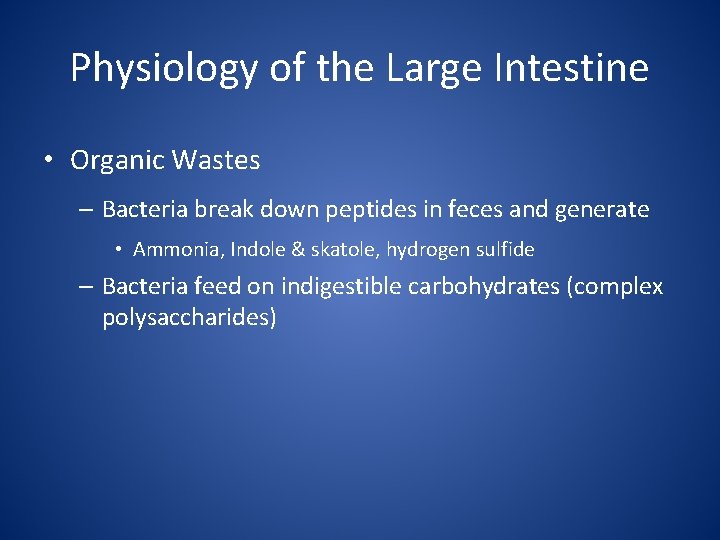 Physiology of the Large Intestine

• Organic Wastes

– Bacteria break down peptides in feces and generate

• Ammonia, Indole & skatole, hydrogen sulfide

– Bacteria feed on indigestible carbohydrates (complex polysaccharides)